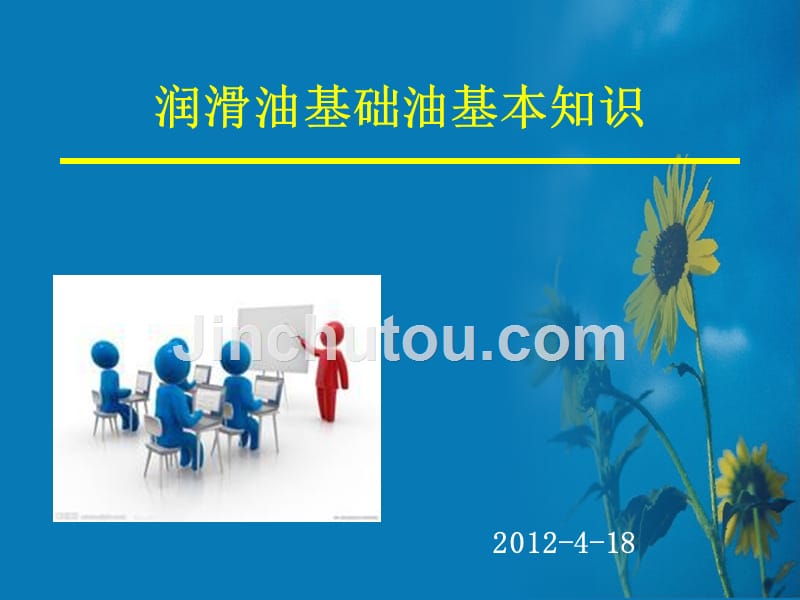 润滑油基础油基本知识

Jinchutou.com

2012-4-18